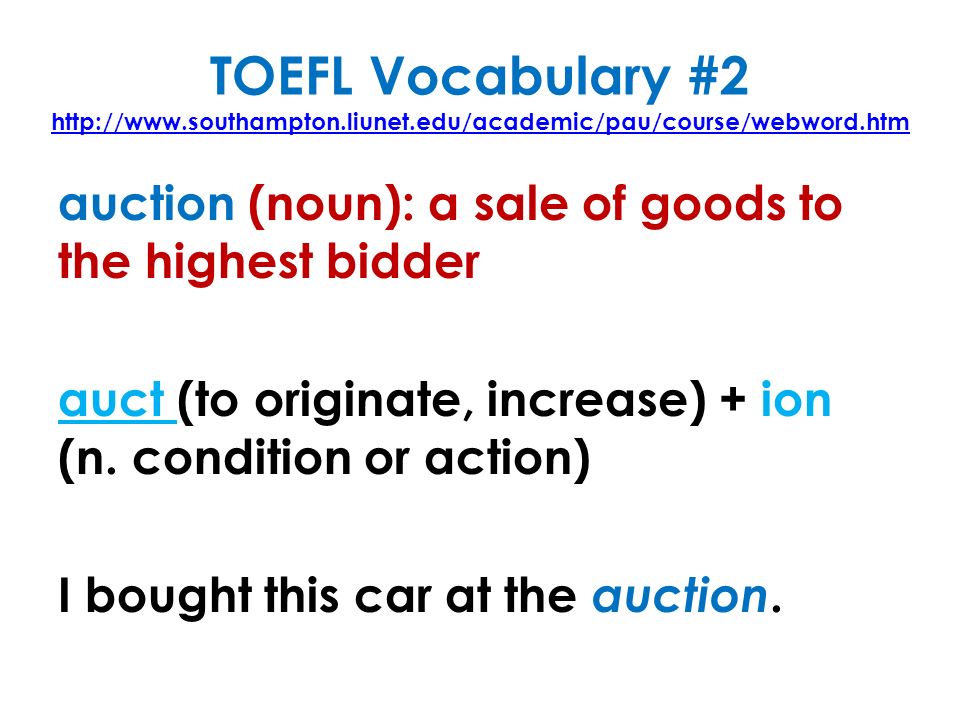 TOEFL Vocabulary #2
http://www.southampton.liunet.edu/academic/pau/course/webword.htm

auction (noun): a sale of goods to the highest bidder

auct (to originate, increase) + ion (n. condition or action)

I bought this car at the auction.